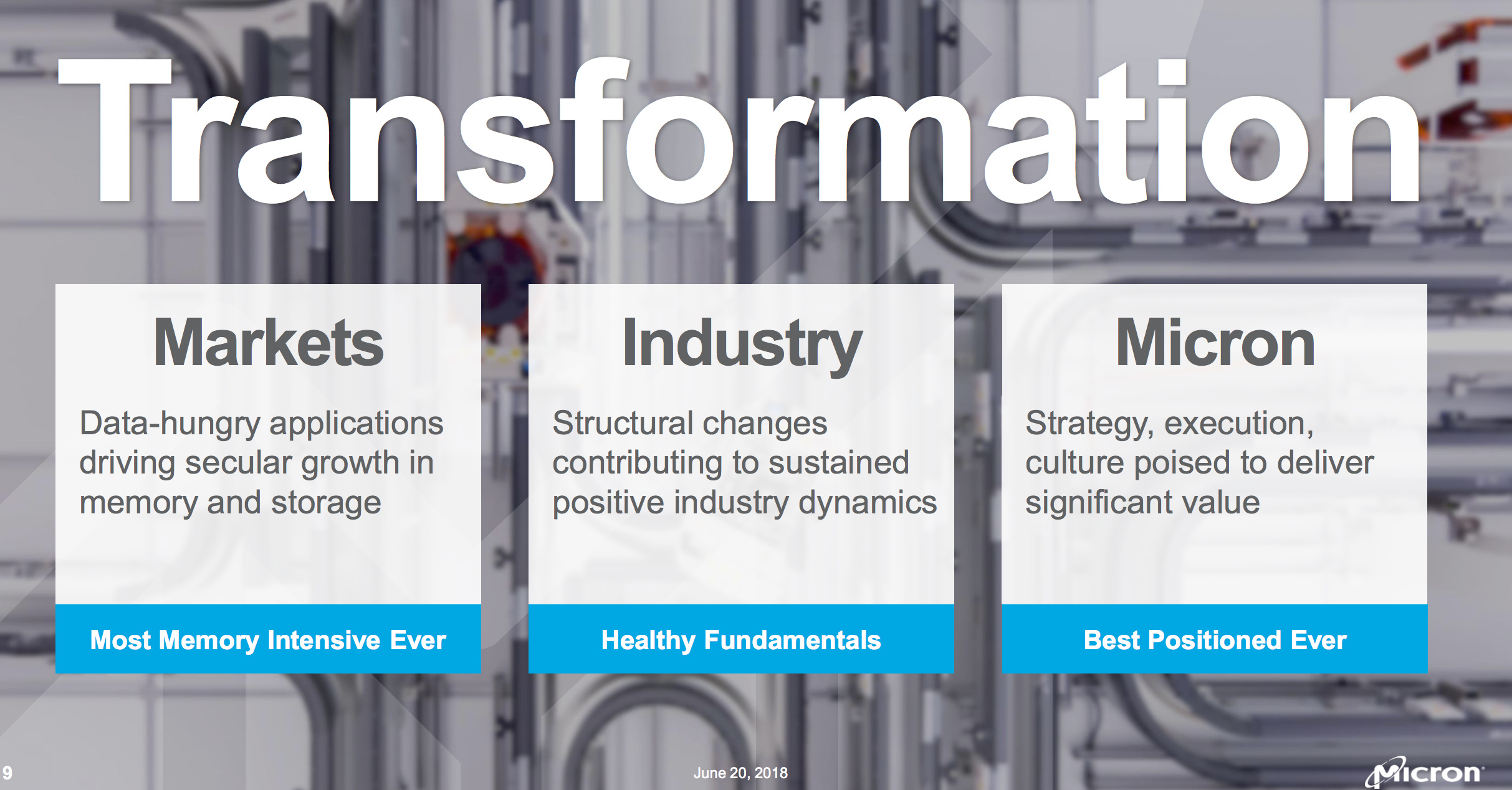 Transformation

Markets

Data-hungry applications driving secular growth in memory and storage

Most Memory Intensive Ever

Industry

Structural changes contributing to sustained positive industry dynamics

Healthy Fundamentals

Micron

Strategy, execution, culture poised to deliver significant value

Best Positioned Ever

9

June 20, 2018

Micron